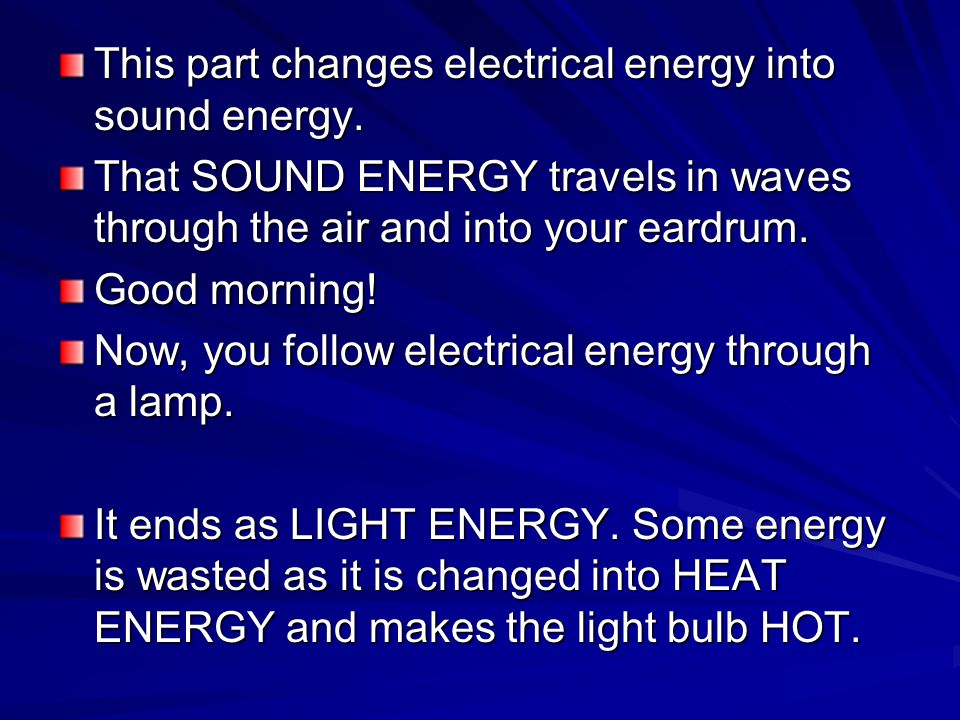 This part changes electrical energy into sound energy.

That SOUND ENERGY travels in waves through the air and into your eardrum.

Good morning!

Now, you follow electrical energy through a lamp.

It ends as LIGHT ENERGY. Some energy is wasted as it is changed into HEAT ENERGY and makes the light bulb HOT.